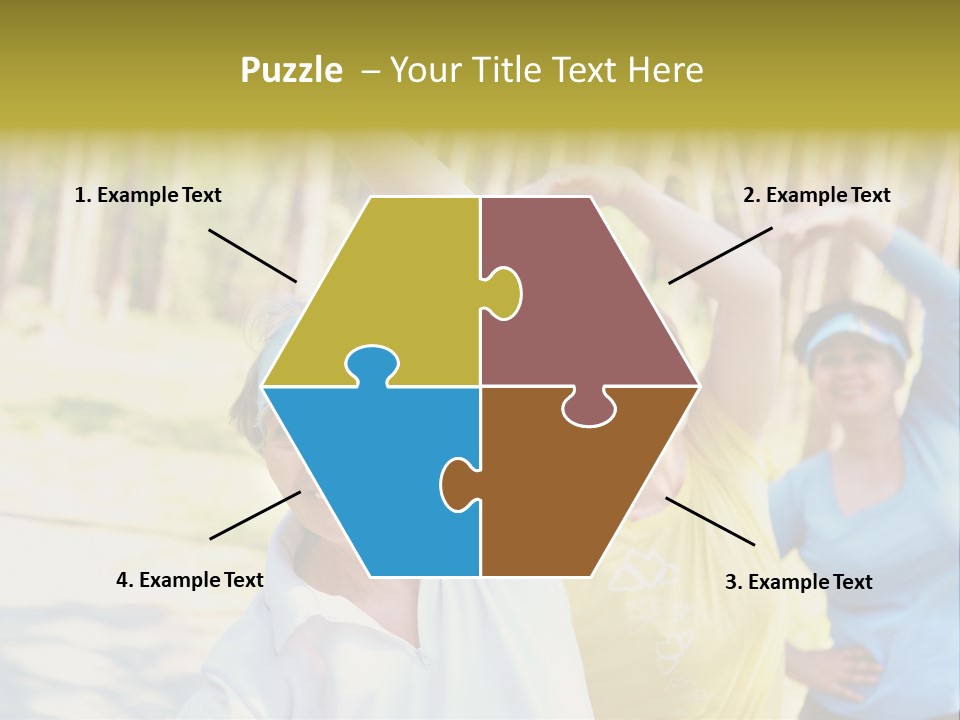 Puzzle – Your Title Text Here

1. Example Text

2. Example Text

4. Example Text

3. Example Text